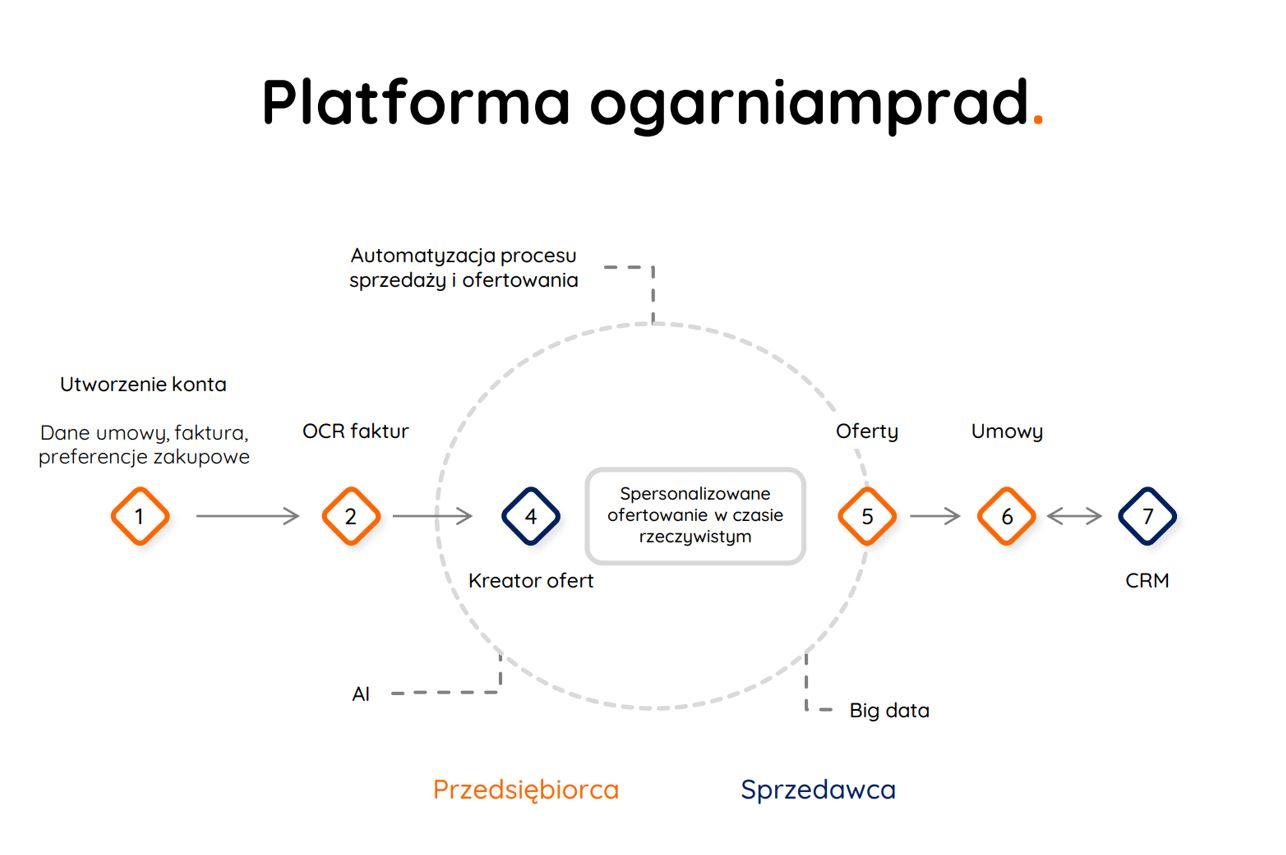 Platforma ogarniamprad.

Automatyzacja procesu sprzedaży i ofertowania

Utworzenie konta

Dane umowy, faktura, preferencje zakupowe

OCR faktur

Oferty

Umowy

1

2

4

Spersonalizowane ofertowanie w czasie rzeczywistym

5

6

7

Kreator ofert

CRM

AI

Big data

Przedsiębiorca

Sprzedawca